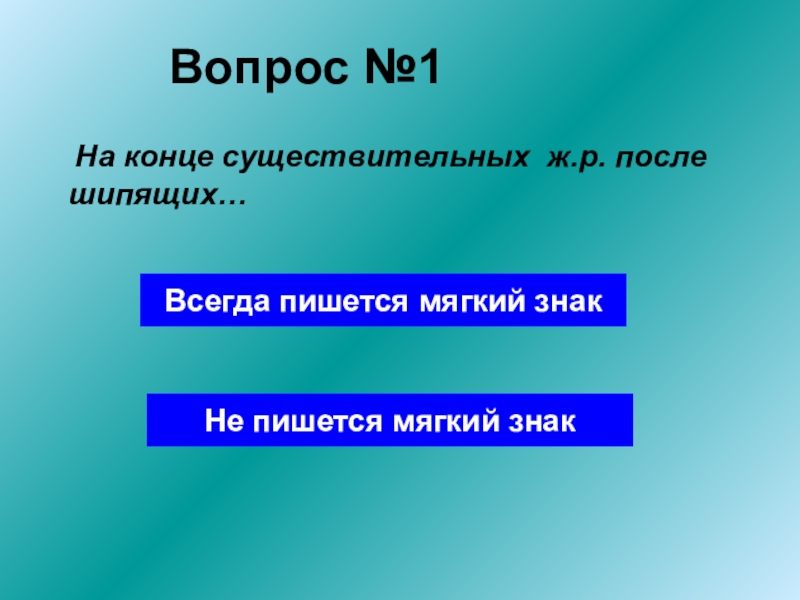 Вопрос №1

На конце существительных ж.р. после шипящих…

Всегда пишется мягкий знак

Не пишется мягкий знак